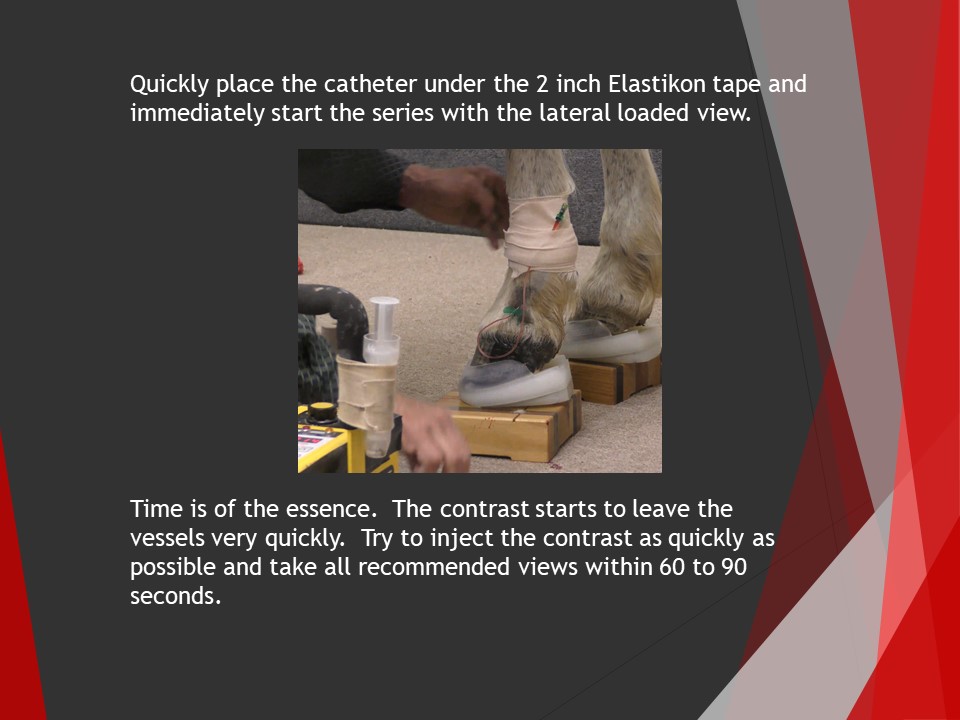 Quickly place the catheter under the 2 inch Elastikon tape and immediately start the series with the lateral loaded view.

Time is of the essence. The contrast starts to leave the vessels very quickly. Try to inject the contrast as quickly as possible and take all recommended views within 60 to 90 seconds.